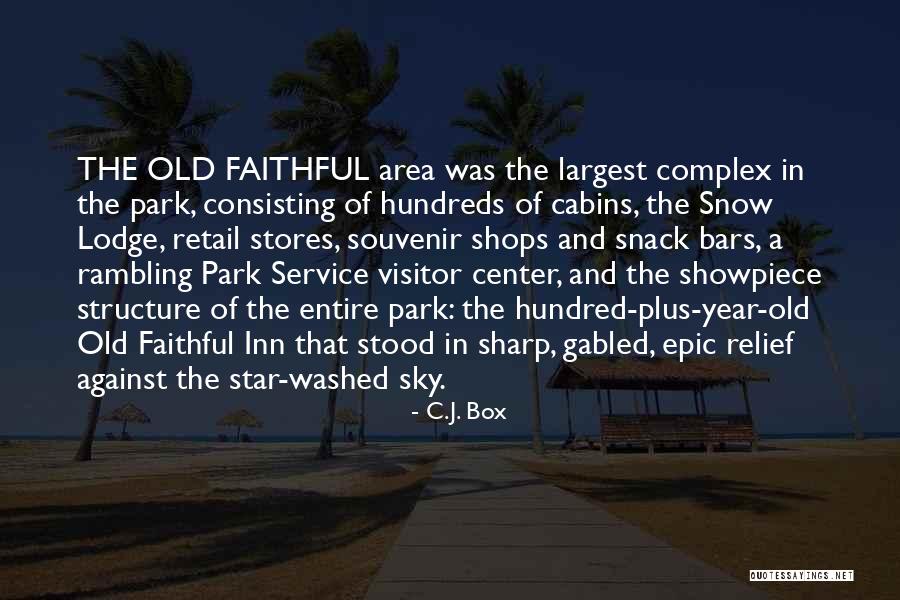 THE OLD FAITHFUL area was the largest complex in the park, consisting of hundreds of cabins, the Snow Lodge, retail stores, souvenir shops and snack bars, a rambling Park Service visitor center, and the showpiece structure of the entire park: the hundred-plus-year-old Old Faithful Inn that stood in sharp, gabled, epic relief against the star-washed sky.

- C.J. Box

QUOTESSAYINGS.NET